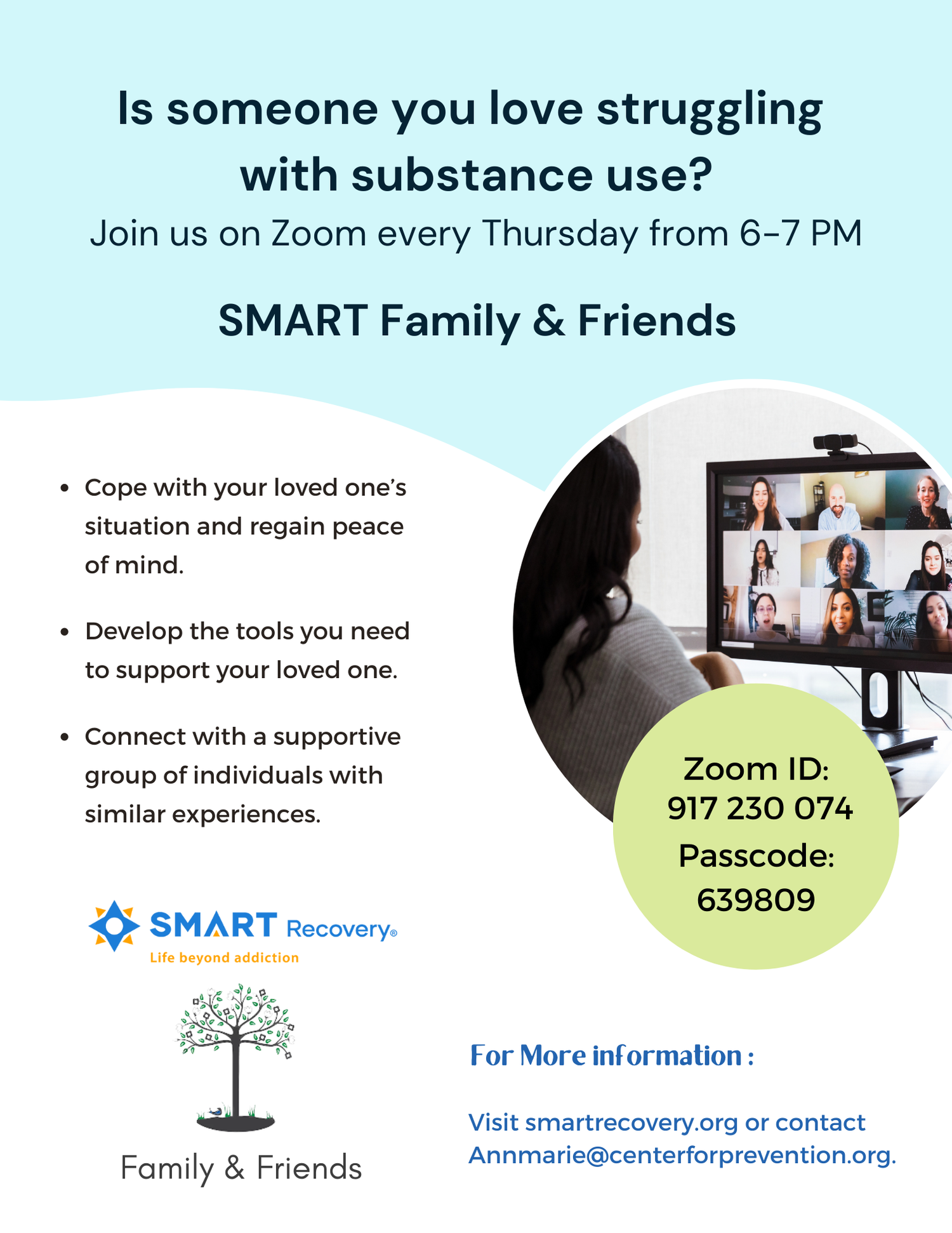 Is someone you love struggling with substance use?

Join us on Zoom every Thursday from 6-7 PM

SMART Family & Friends

- Cope with your loved one's situation and regain peace of mind.
- Develop the tools you need to support your loved one.
- Connect with a supportive group of individuals with similar experiences.

Zoom ID: 917 230 074
Passcode: 639809

SMART Recovery®
Life beyond addiction

Family & Friends

For More information :

Visit smartrecovery.org or contact Annmarie@centerforprevention.org.